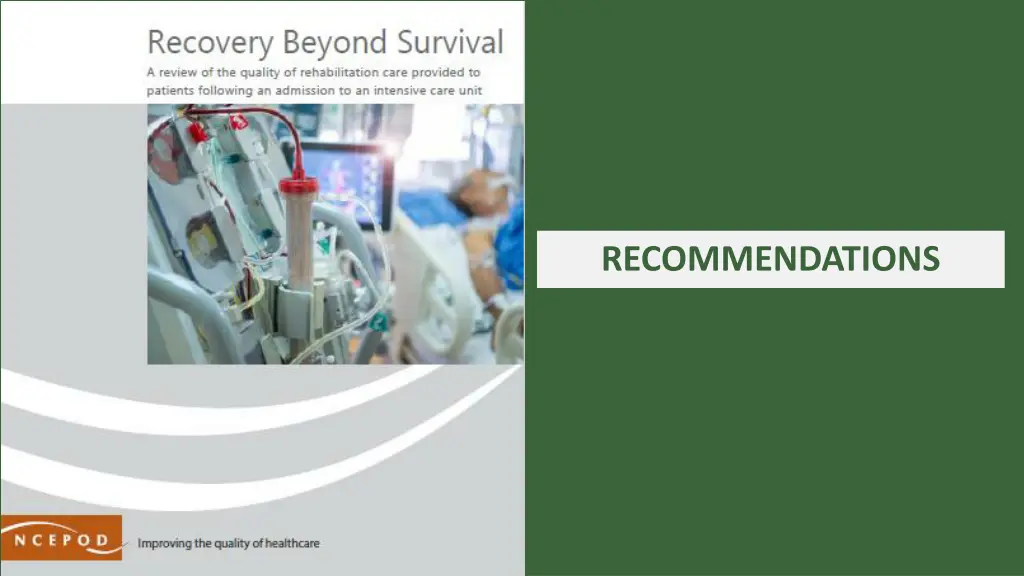 Recovery Beyond Survival

A review of the quality of rehabilitation care provided to patients following an admission to an intensive care unit

NCEPOD

Improving the quality of healthcare

RECOMMENDATIONS